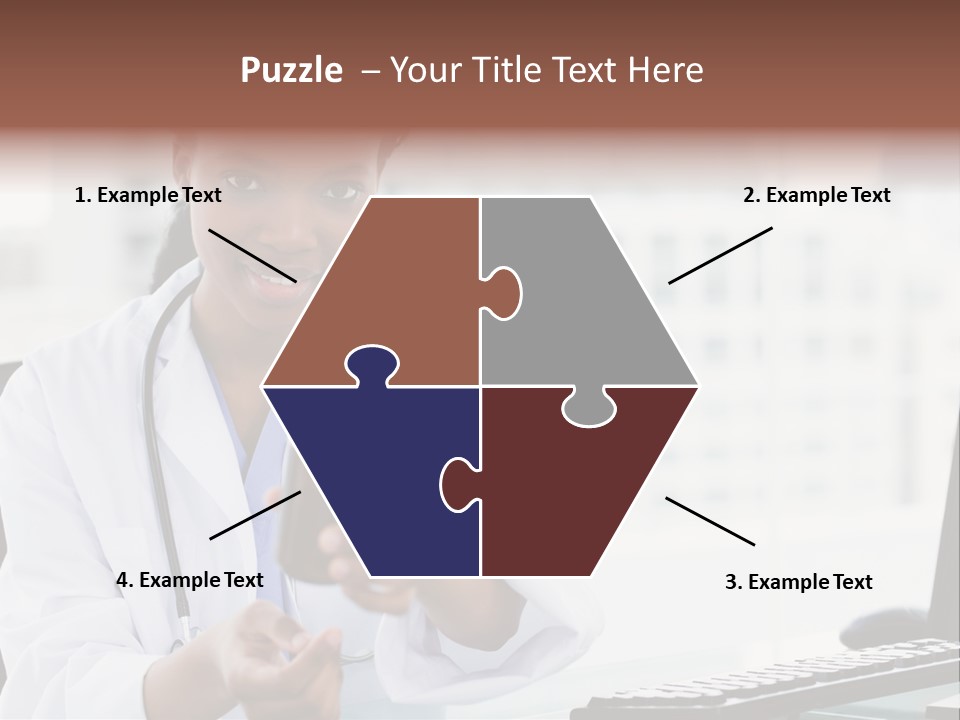 Puzzle – Your Title Text Here

1. Example Text

2. Example Text

4. Example Text

3. Example Text